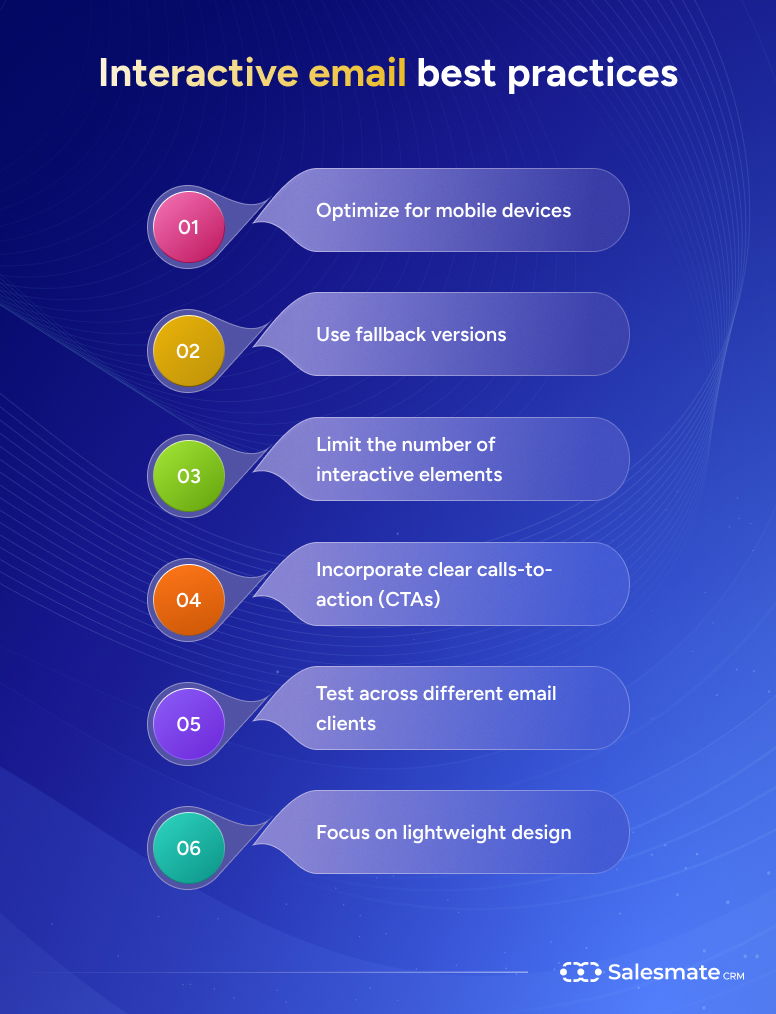 Interactive email best practices

01

Optimize for mobile devices

02

Use fallback versions

03

Limit the number of interactive elements

04

Incorporate clear calls-to-action (CTAs)

05

Test across different email clients

06

Focus on lightweight design

Salesmate CRM